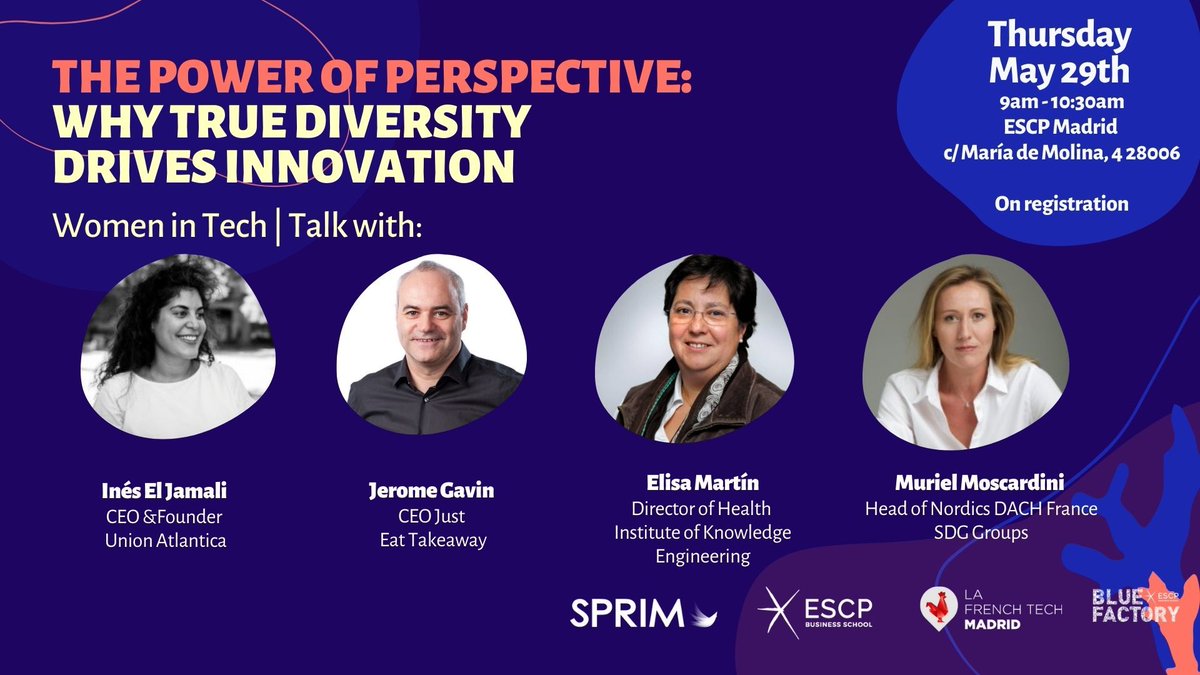 THE POWER OF PERSPECTIVE: WHY TRUE DIVERSITY DRIVES INNOVATION

Women in Tech | Talk with:

Thursday May 29th
9am - 10:30am
ESCP Madrid
c/ María de Molina, 4 28006

On registration

Inés El Jamali
CEO &Founder
Union Atlantica

Jerome Gavin
CEO Just
Eat Takeaway

Elisa Martín
Director of Health
Institute of Knowledge Engineering

Muriel Moscardini
Head of Nordics DACH France
SDG Groups

SPRIM

ESCP BUSINESS SCHOOL

LA FRENCH TECH MADRID

BLUE FACTORY X ESCP